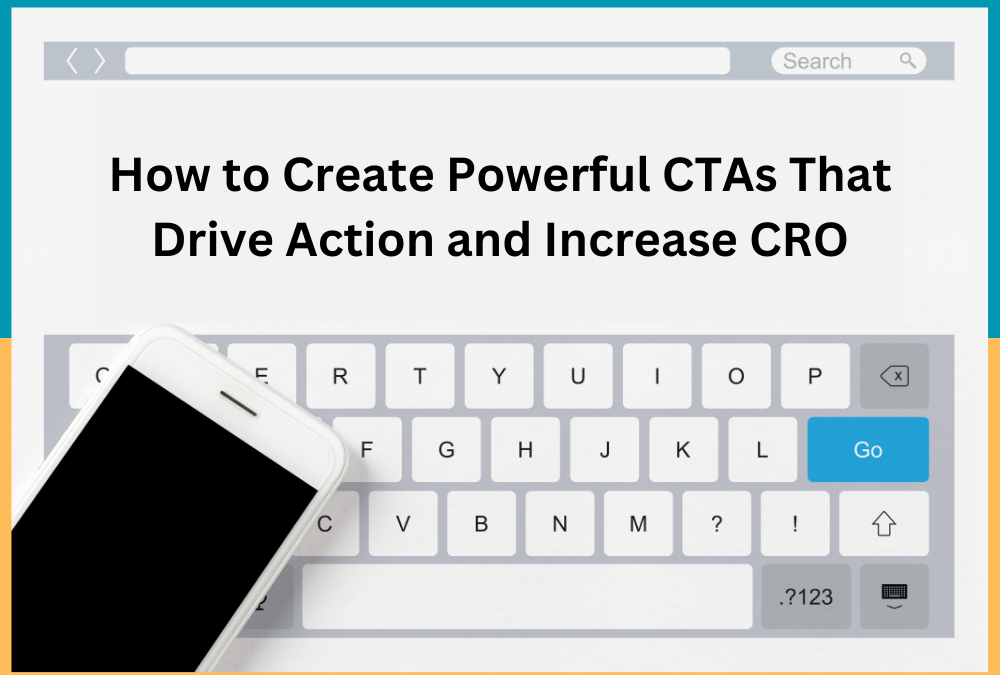 Search

How to Create Powerful CTAs That Drive Action and Increase CRO

E R T Y U I O P
F G H J K L Go
C V B N M ? !
.?123